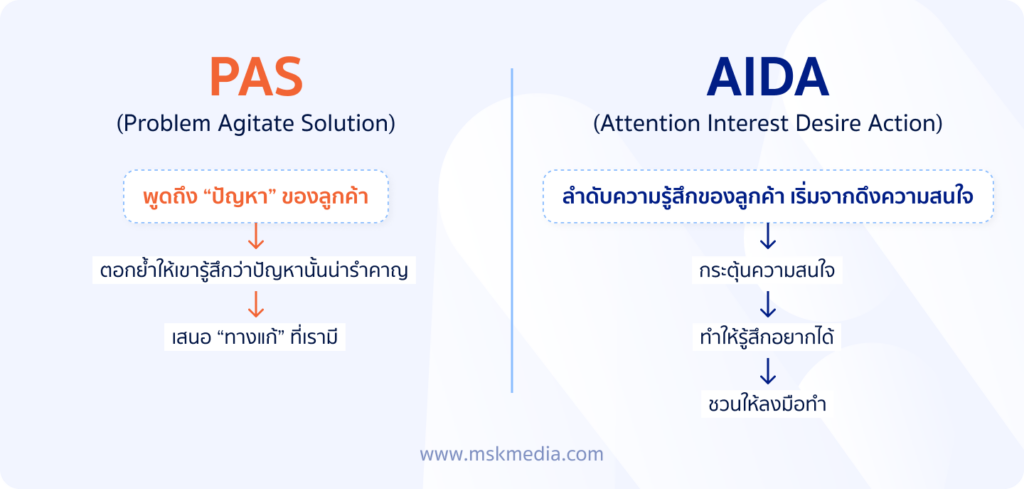 PAS
(Problem Agitate Solution)

พูดถึง “ปัญหา” ของลูกค้า

ตอกย้ำให้เขารู้สึกว่าปัญหานั้นน่ารำคาญ

เสนอ “ทางแก้” ที่เรามี

AIDA
(Attention Interest Desire Action)

ลำดับความรู้สึกของลูกค้า เริ่มจากดึงความสนใจ

กระตุ้นความสนใจ

ทำให้รู้สึกอยากได้

ชวนให้ลงมือทำ

www.mskmedia.com